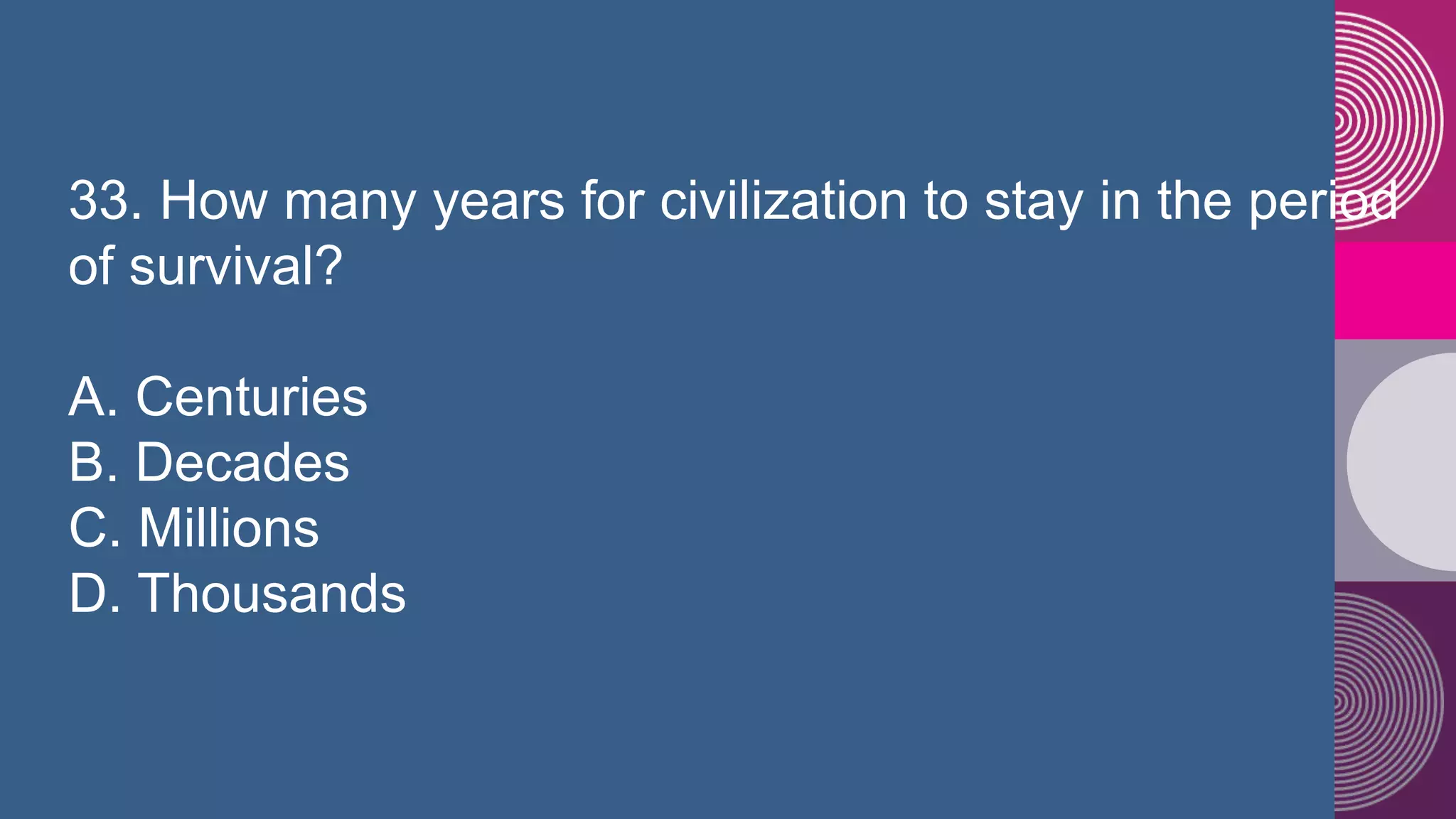 33. How many years for civilization to stay in the period of survival?

A. Centuries
B. Decades
C. Millions
D. Thousands